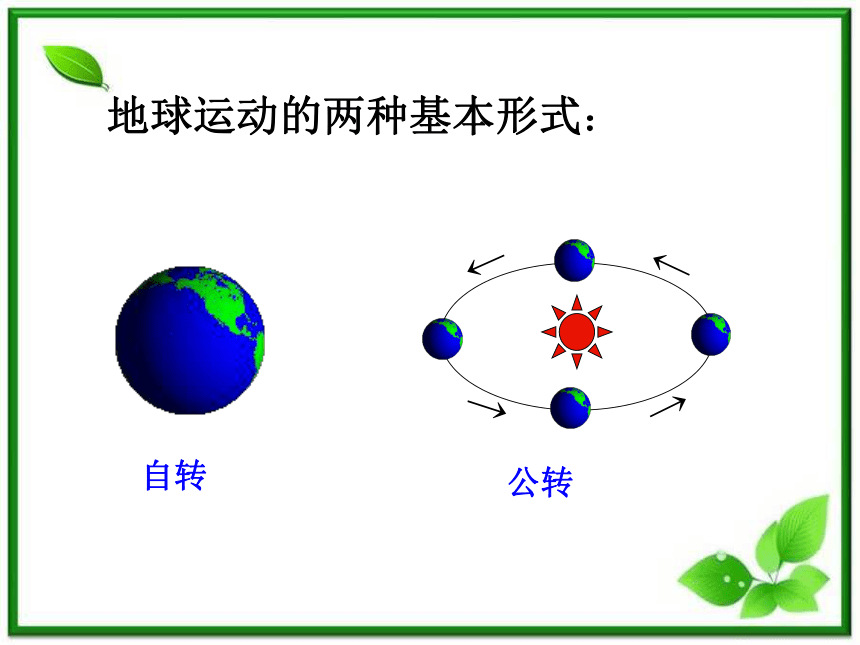 地球运动的两种基本形式：

自转

公转